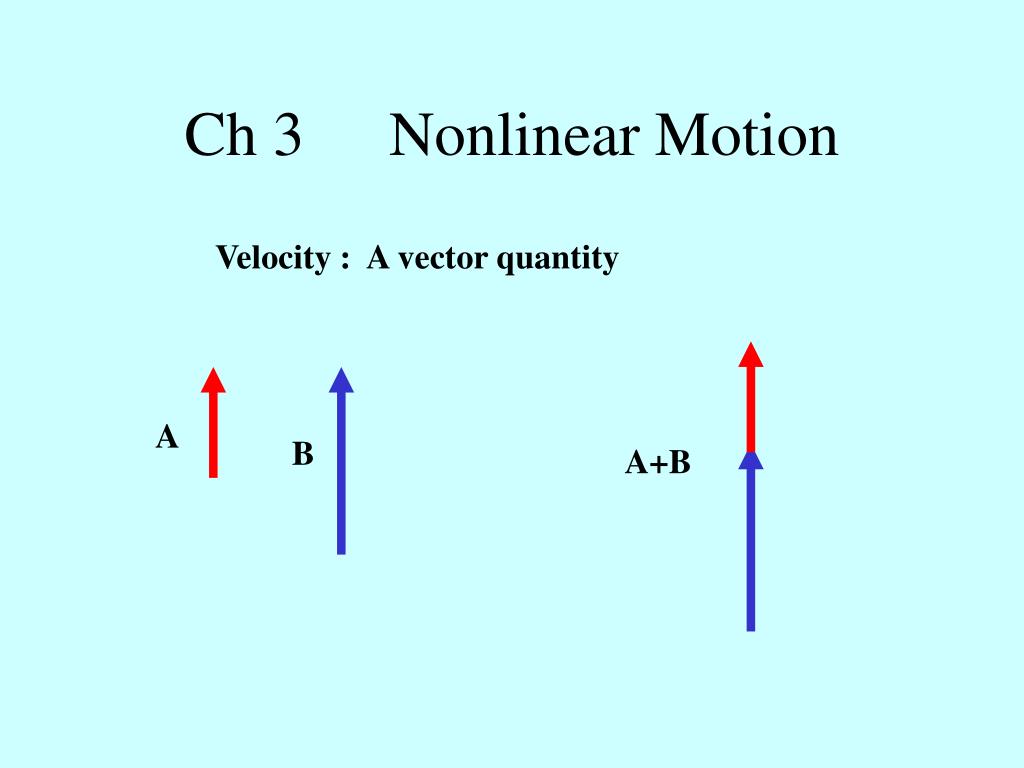 Ch 3 Nonlinear Motion

Velocity : A vector quantity

A

B

A+B